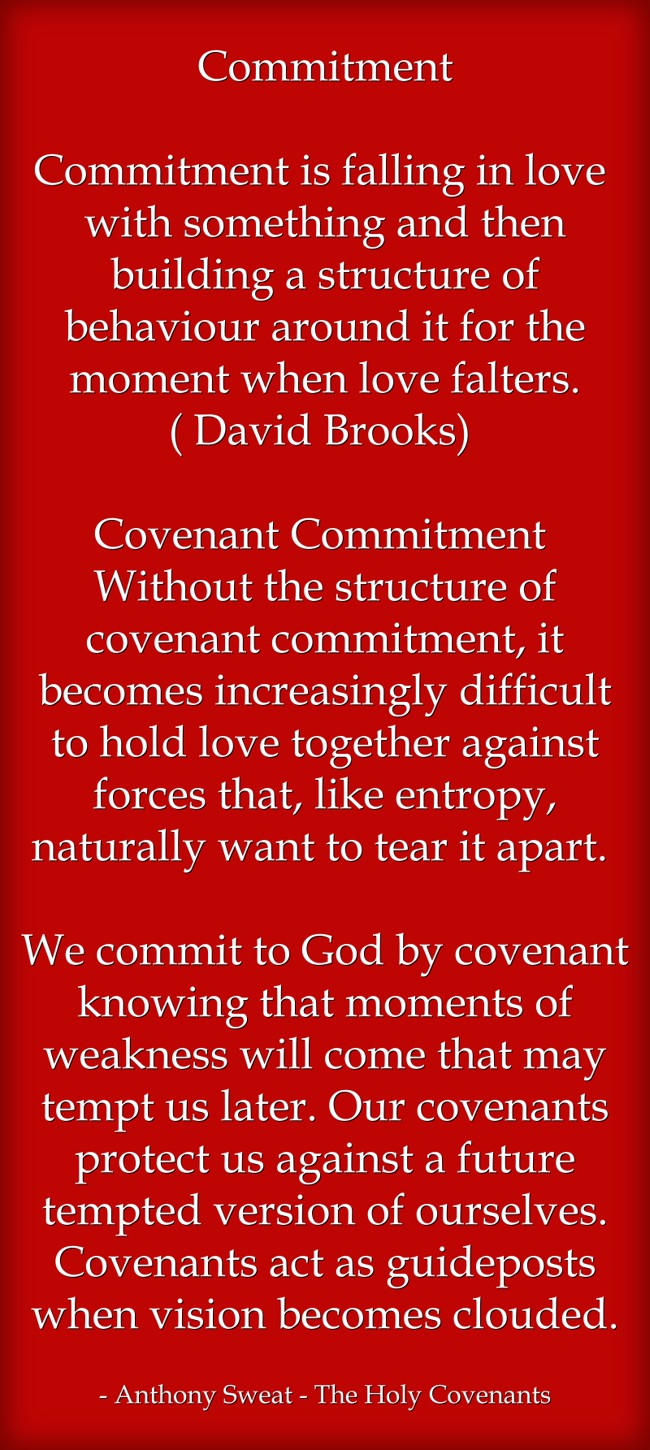 Commitment

Commitment is falling in love with something and then building a structure of behaviour around it for the moment when love falters. ( David Brooks)

Covenant Commitment
Without the structure of covenant commitment, it becomes increasingly difficult to hold love together against forces that, like entropy, naturally want to tear it apart.

We commit to God by covenant knowing that moments of weakness will come that may tempt us later. Our covenants protect us against a future tempted version of ourselves. Covenants act as guideposts when vision becomes clouded.

- Anthony Sweat - The Holy Covenants